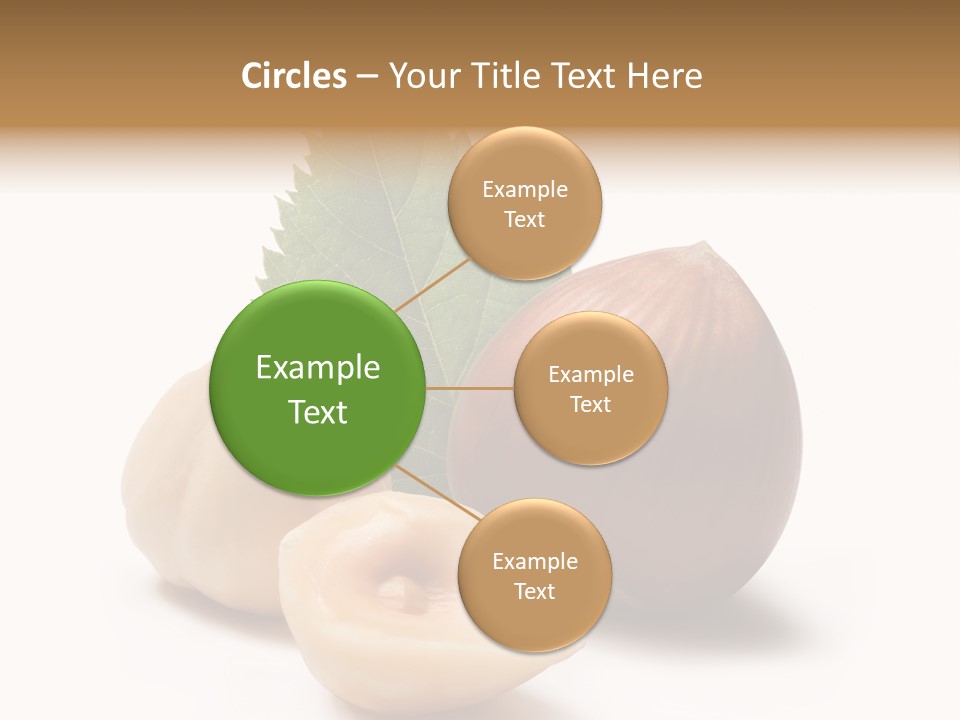 Circles – Your Title Text Here

Example Text

Example Text

Example Text

Example Text